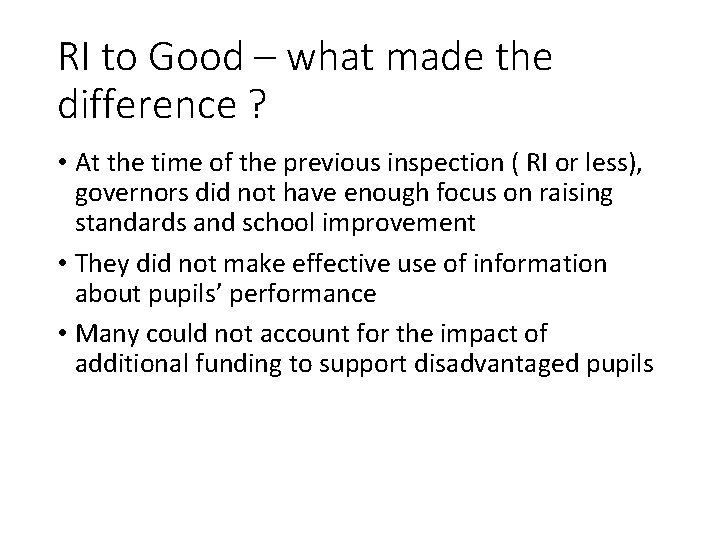 RI to Good – what made the difference ?

• At the time of the previous inspection ( RI or less), governors did not have enough focus on raising standards and school improvement

• They did not make effective use of information about pupils' performance

• Many could not account for the impact of additional funding to support disadvantaged pupils